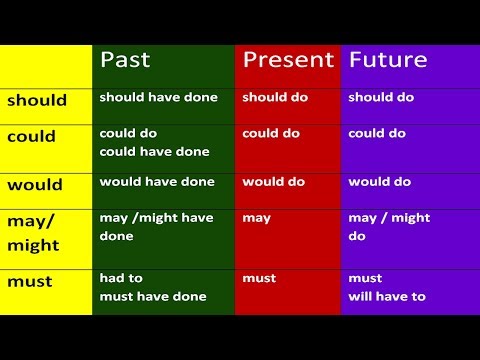 | | Past | Present | Future |
|---|---|---|---|
| should | should have done | should do | should do |
| could | could do could have done | could do | could do |
| would | would have done | would do | would do |
| may/ might | may /might have done | may | may / might do |
| must | had to must have done | must | must will have to |